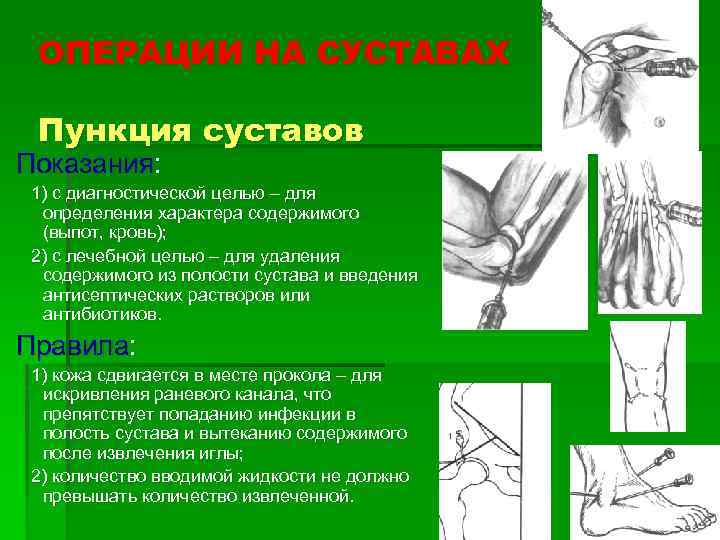 ОПЕРАЦИИ НА СУСТАВАХ

Пункция суставов

Показания:

1) с диагностической целью – для определения характера содержимого (выпот, кровь);

2) с лечебной целью – для удаления содержимого из полости сустава и введения антисептических растворов или антибиотиков.

Правила:

1) кожа сдвигается в месте прокола – для искривления раневого канала, что препятствует попаданию инфекции в полость сустава и вытеканию содержимого после извлечения иглы;

2) количество вводимой жидкости не должно превышать количество извлеченной.